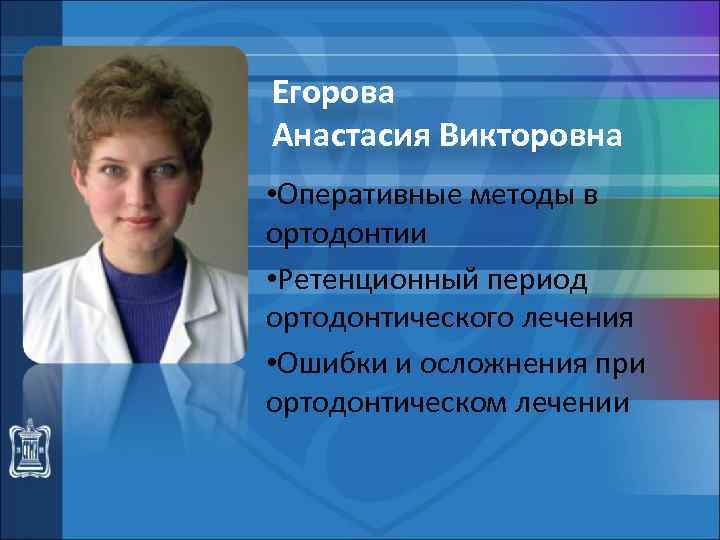 Егорова
Анастасия Викторовна

•Оперативные методы в ортодонтии

•Ретенционный период ортодонтического лечения

•Ошибки и осложнения при ортодонтическом лечении